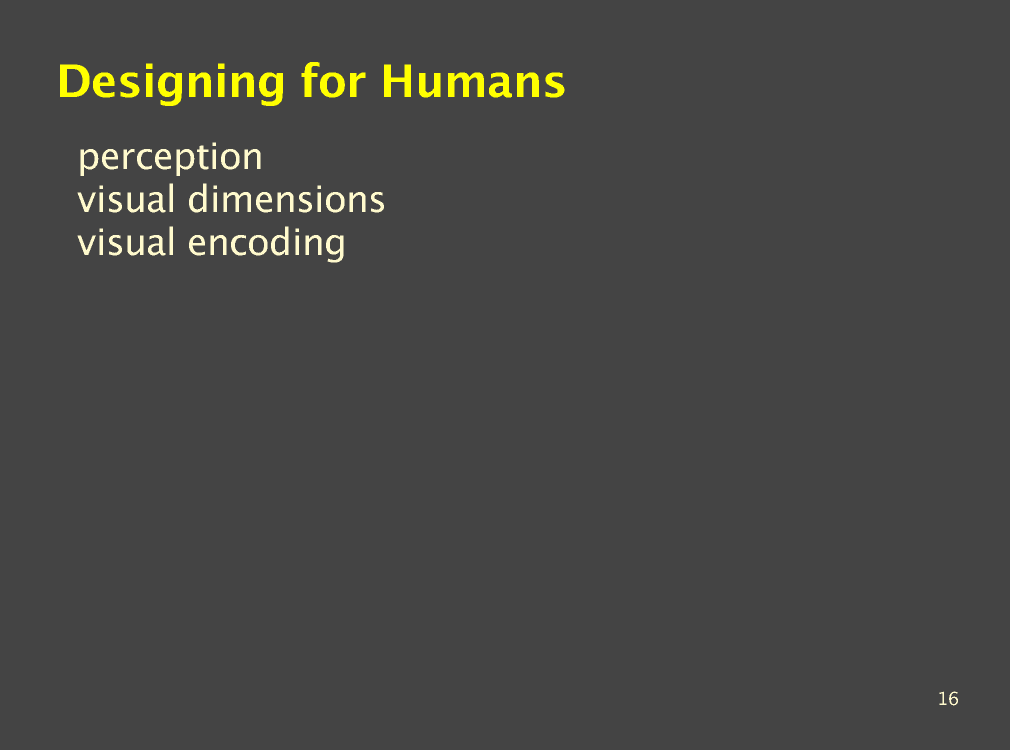 Designing for Humans

perception
visual dimensions
visual encoding

16